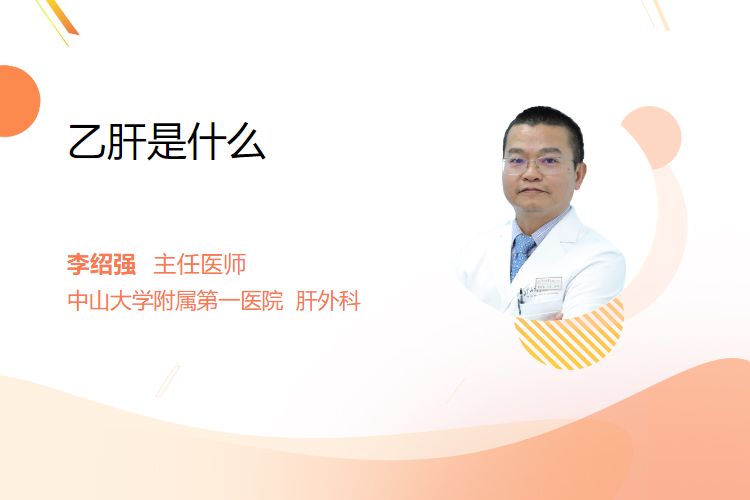 乙肝是什么

李绍强 主任医师
中山大学附属第一医院 肝外科